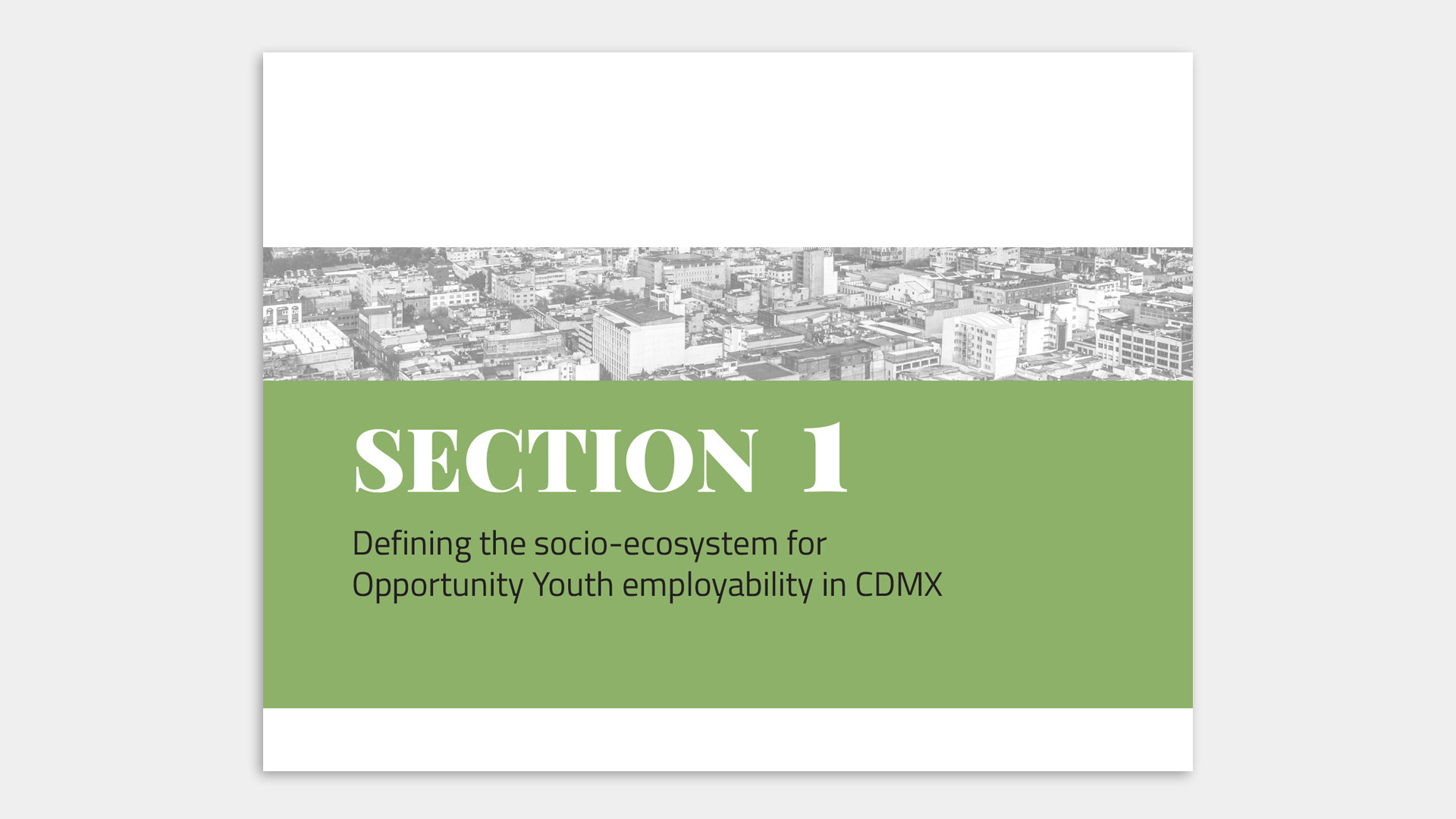 SECTION 1

Defining the socio-ecosystem for Opportunity Youth employability in CDMX